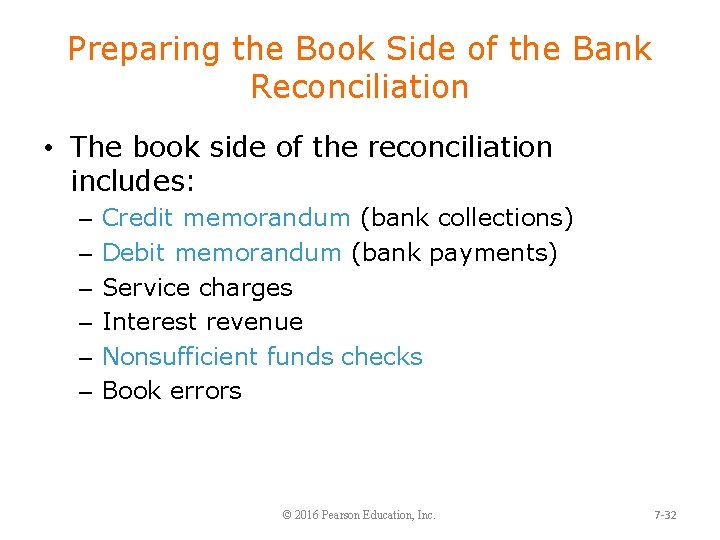 Preparing the Book Side of the Bank Reconciliation

• The book side of the reconciliation includes:
– Credit memorandum (bank collections)
– Debit memorandum (bank payments)
– Service charges
– Interest revenue
– Nonsufficient funds checks
– Book errors

© 2016 Pearson Education, Inc.

7-32